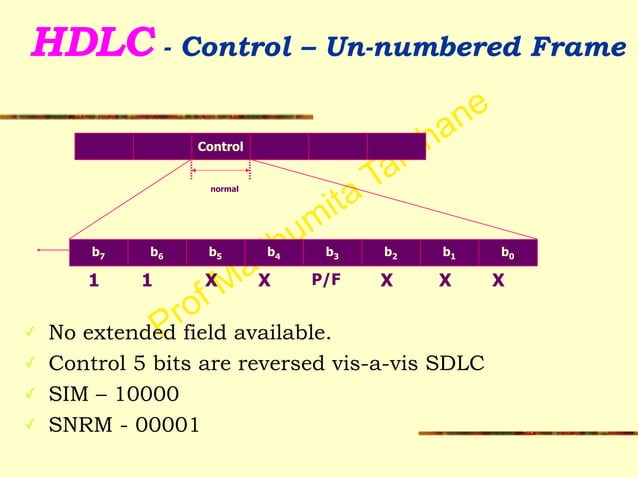 HDLC - Control – Un-numbered Frame

Control

normal

| $b_7$ | $b_6$ | $b_5$ | $b_4$ | $b_3$ | $b_2$ | $b_1$ | $b_0$ |
|---|---|---|---|---|---|---|---|
| 1 | 1 | X | X | P/F | X | X | X |

Prof Madhumita Tamhane

✓ No extended field available.

✓ Control 5 bits are reversed vis-a-vis SDLC

✓ SIM – 10000

✓ SNRM - 00001